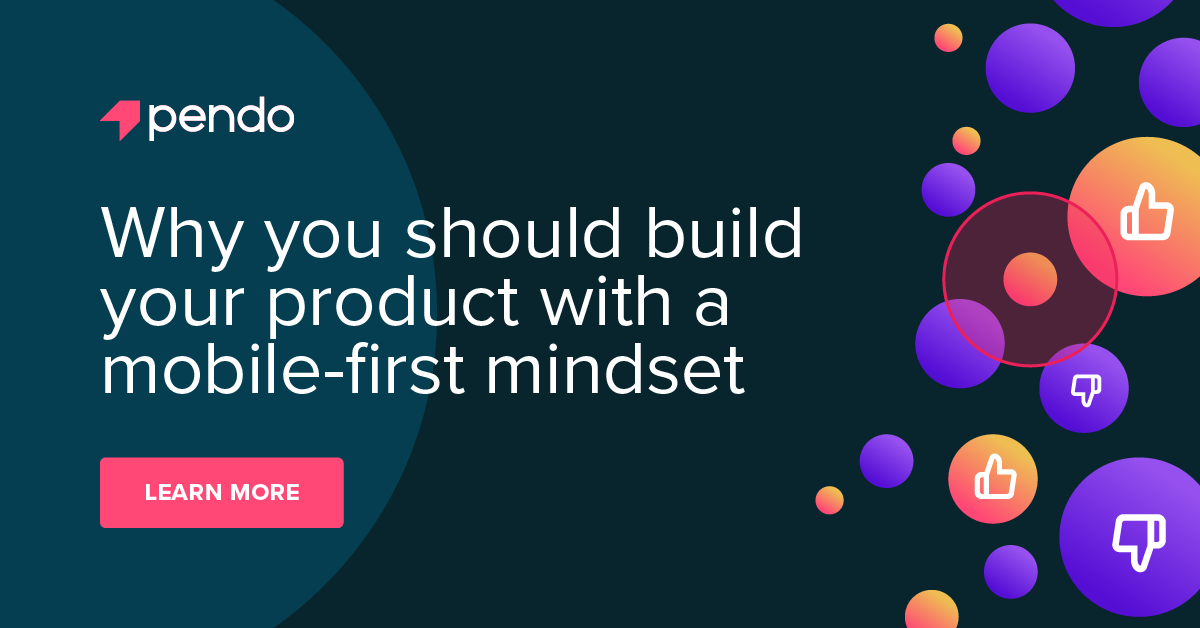 pendo

Why you should build your product with a mobile-first mindset

LEARN MORE